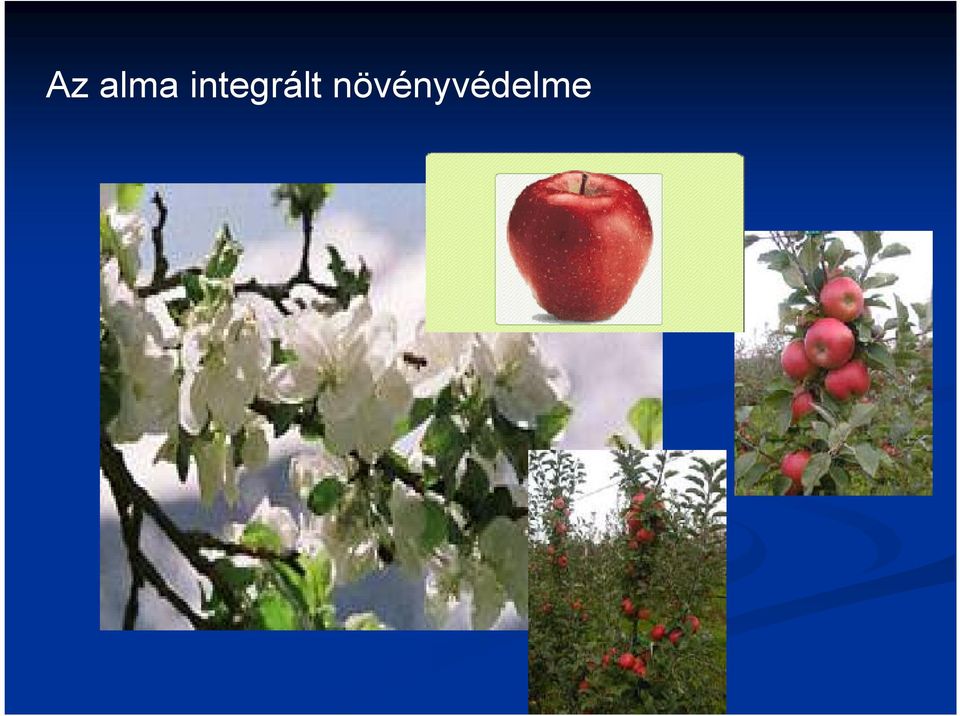 Az alma integrált növényvédelme